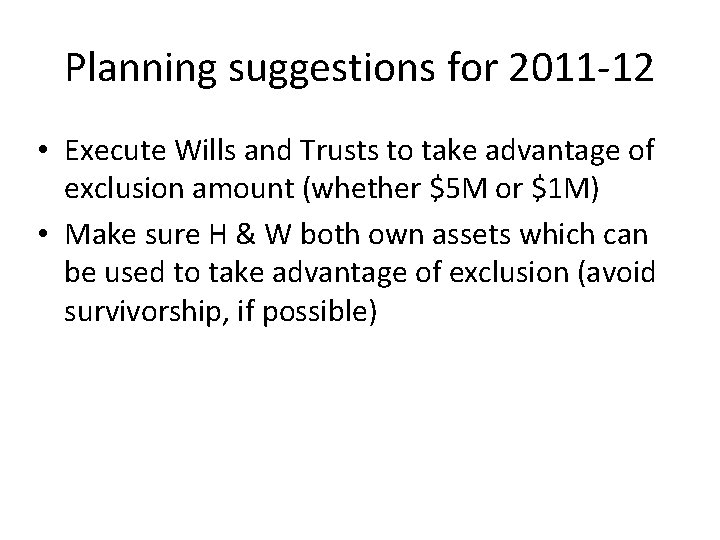 Planning suggestions for 2011-12

• Execute Wills and Trusts to take advantage of exclusion amount (whether \$5M or \$1M)
• Make sure H & W both own assets which can be used to take advantage of exclusion (avoid survivorship, if possible)